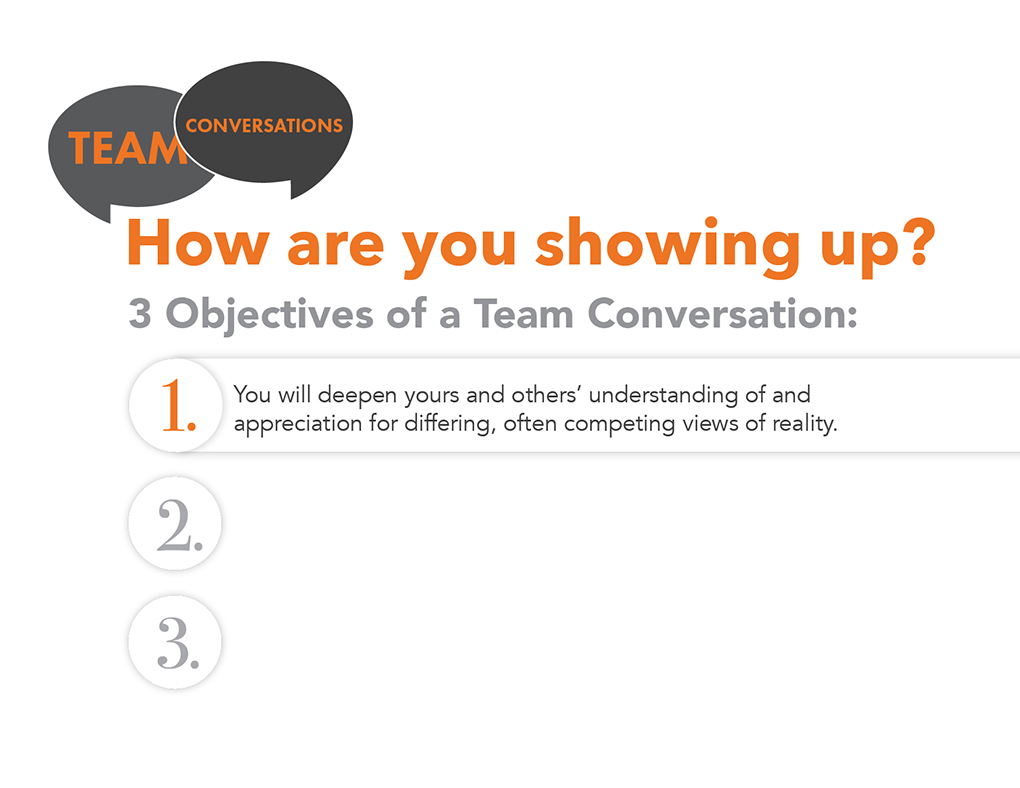 TEAM CONVERSATIONS

How are you showing up?

3 Objectives of a Team Conversation:

1. You will deepen yours and others' understanding of and appreciation for differing, often competing views of reality.

2.

3.